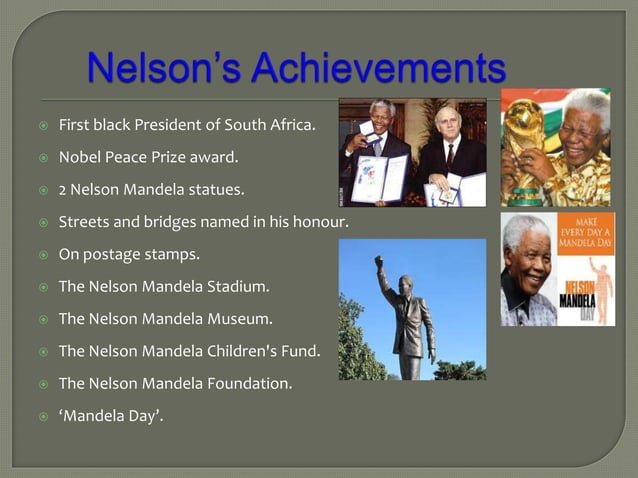 Nelson's Achievements

First black President of South Africa.

Nobel Peace Prize award.

2 Nelson Mandela statues.

Streets and bridges named in his honour.

On postage stamps.

The Nelson Mandela Stadium.

The Nelson Mandela Museum.

The Nelson Mandela Children's Fund.

The Nelson Mandela Foundation.

'Mandela Day'.

MAKE EVERY DAY A MANDELA DAY

NELSON MANDELA DAY